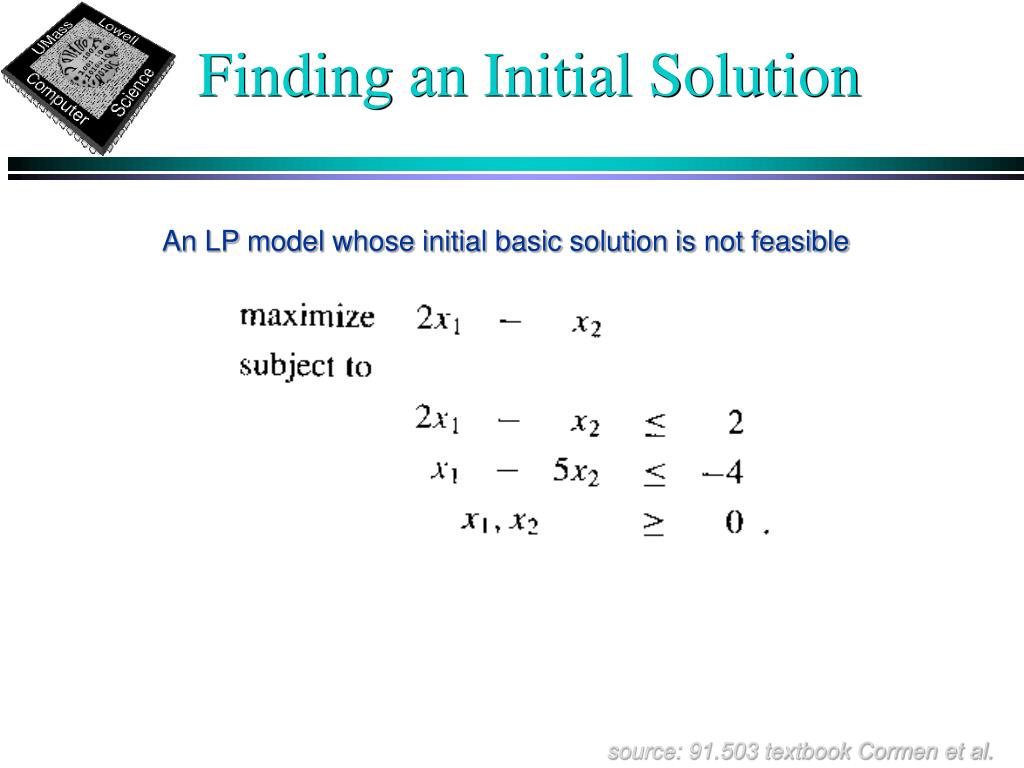 UMass Lowell Computer Science

Finding an Initial Solution

An LP model whose initial basic solution is not feasible

maximize $2x_1 - x_2$
subject to
$2x_1 - x_2 \leq 2$
$x_1 - 5x_2 \leq -4$
$x_1, x_2 \geq 0$ .

source: 91.503 textbook Cormen et al.